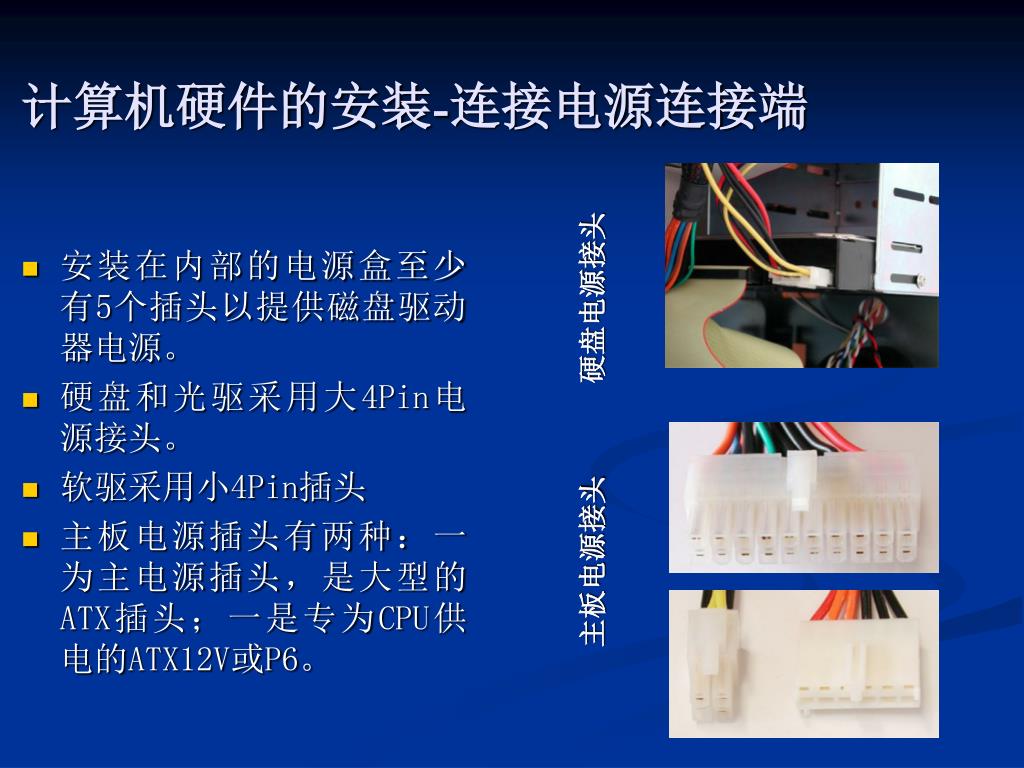 计算机硬件的安装-连接电源连接端

- 安装在内部的电源盒至少有5个插头以提供磁盘驱动器电源。
- 硬盘和光驱采用大4Pin电源接头。
- 软驱采用小4Pin插头
- 主板电源插头有两种：一为主电源插头，是大型的ATX插头；一是专为CPU供电的ATX12V或P6。

硬盘电源接头

主板电源接头